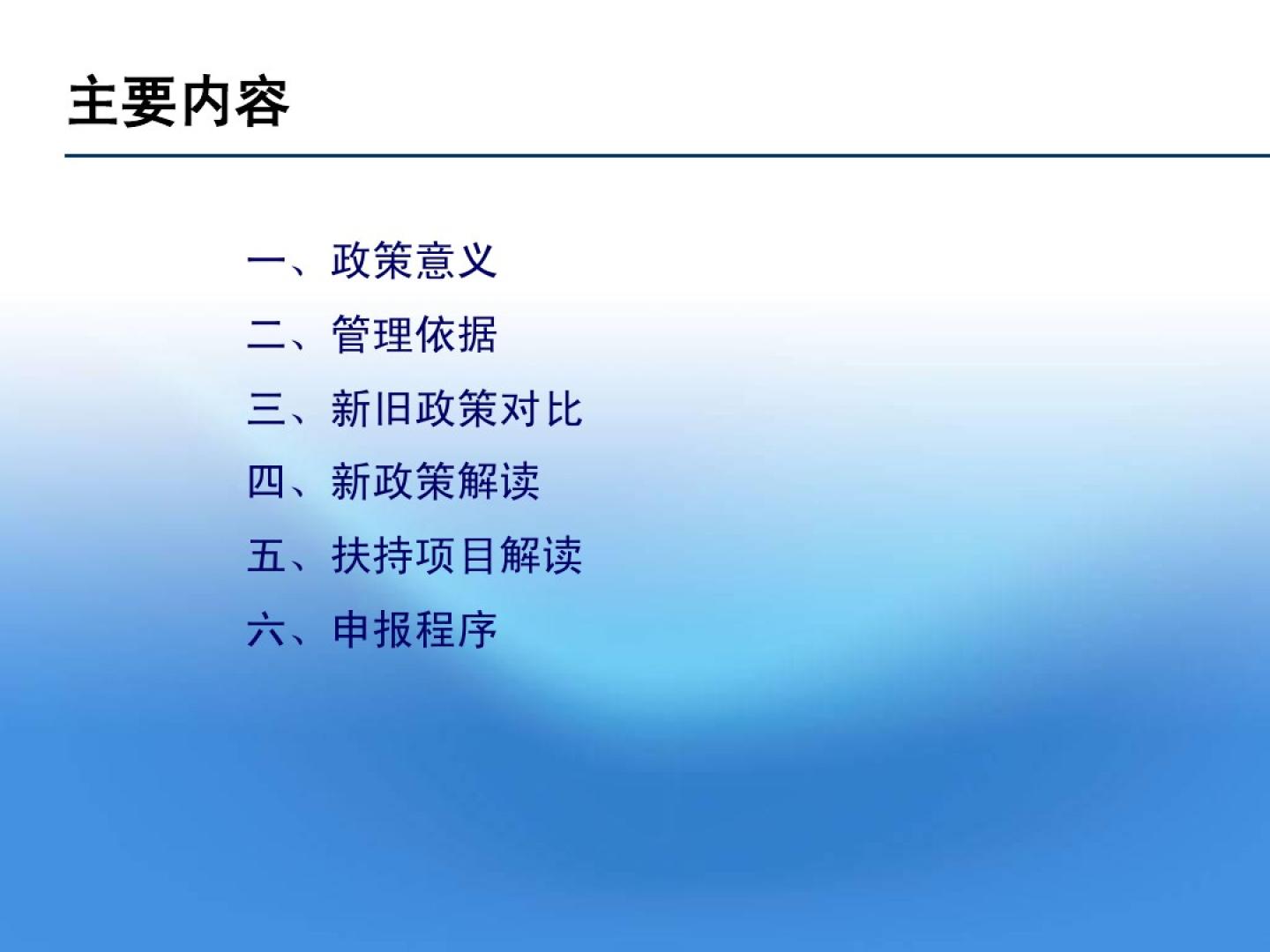 主要内容

一、政策意义

二、管理依据

三、新旧政策对比

四、新政策解读

五、扶持项目解读

六、申报程序